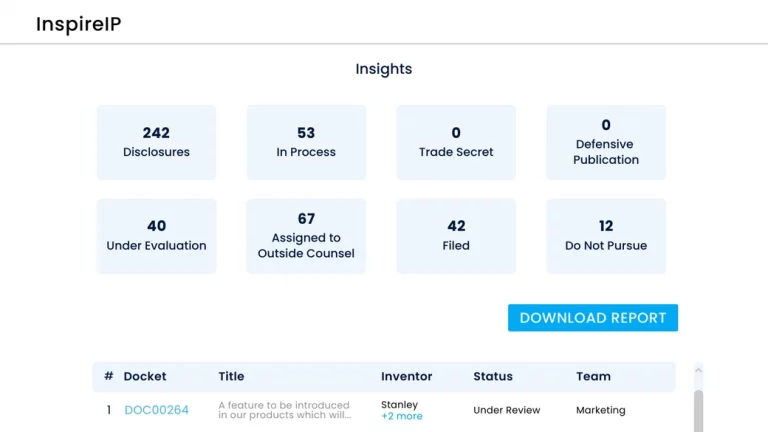 InspireIP

Insights

242
Disclosures

53
In Process

0
Trade Secret

0
Defensive Publication

40
Under Evaluation

67
Assigned to Outside Counsel

42
Filed

12
Do Not Pursue

DOWNLOAD REPORT

| # | Docket | Title | Inventor | Status | Team |
|---|---|---|---|---|---|
| 1 | DOC00264 | A feature to be introduced in our products which will... | Stanley +2 more | Under Review | Marketing |